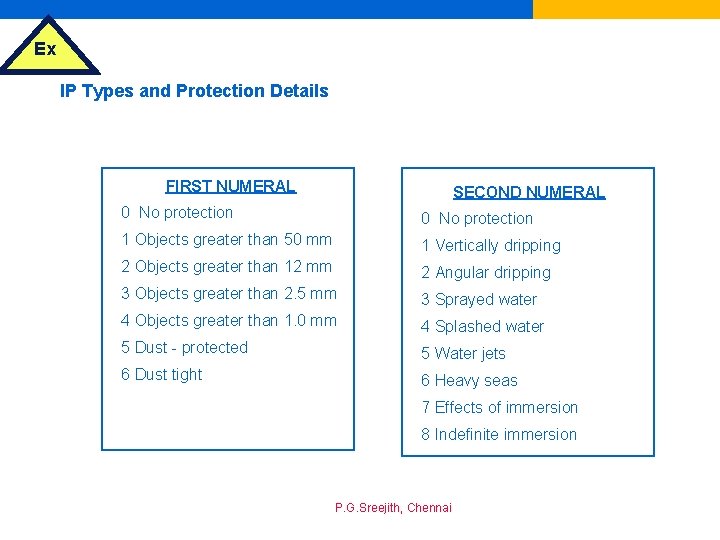 Ex

IP Types and Protection Details

FIRST NUMERAL
0 No protection
1 Objects greater than 50 mm
2 Objects greater than 12 mm
3 Objects greater than 2.5 mm
4 Objects greater than 1.0 mm
5 Dust - protected
6 Dust tight

SECOND NUMERAL
0 No protection
1 Vertically dripping
2 Angular dripping
3 Sprayed water
4 Splashed water
5 Water jets
6 Heavy seas
7 Effects of immersion
8 Indefinite immersion

P.G.Sreejith, Chennai